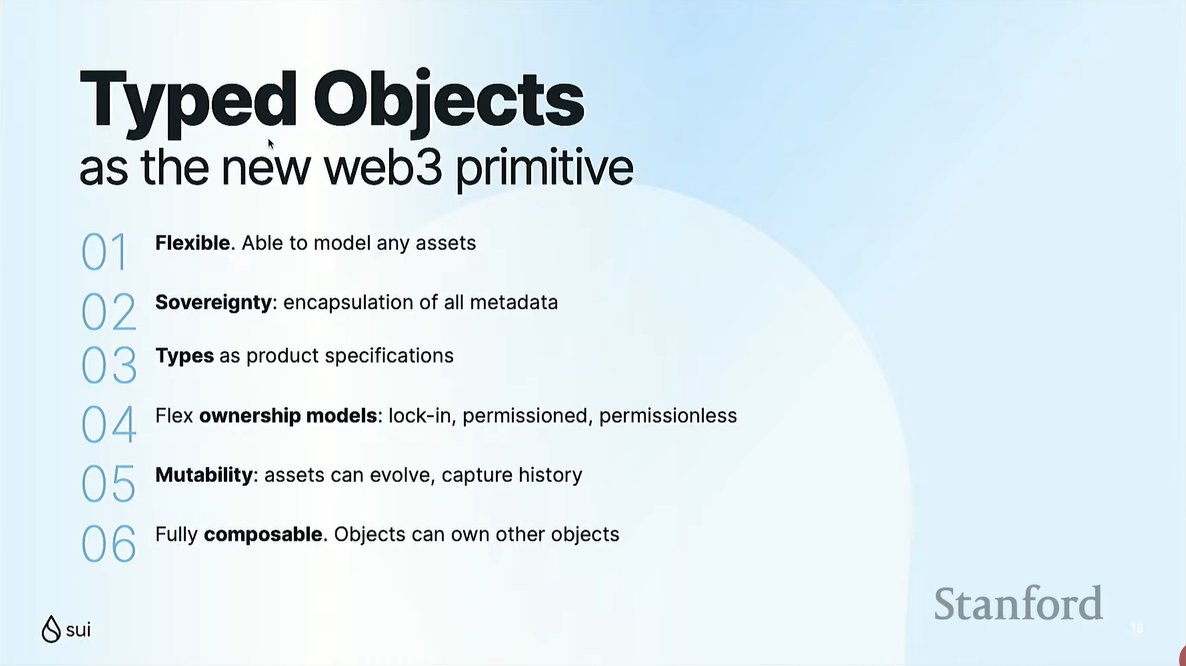 Typed Objects
as the new web3 primitive

01 Flexible. Able to model any assets

02 Sovereignty: encapsulation of all metadata

03 Types as product specifications

04 Flex ownership models: lock-in, permissioned, permissionless

05 Mutability: assets can evolve, capture history

06 Fully composable. Objects can own other objects

sui

Stanford

18